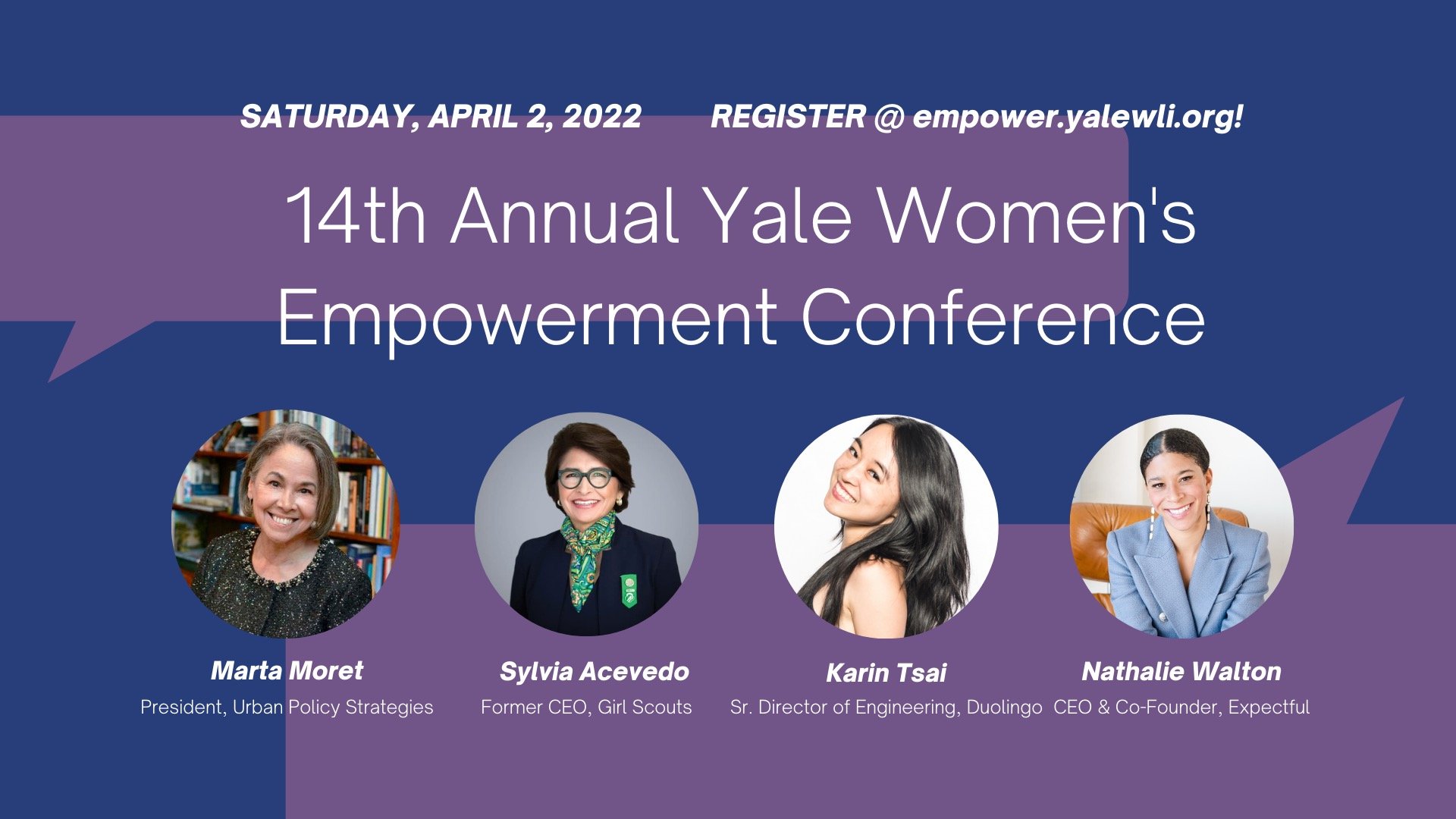 SATURDAY, APRIL 2, 2022 REGISTER @ empower.yalewli.org!

14th Annual Yale Women's Empowerment Conference

Marta Moret
President, Urban Policy Strategies

Sylvia Acevedo
Former CEO, Girl Scouts

Karin Tsai
Sr. Director of Engineering, Duolingo

Nathalie Walton
CEO & Co-Founder, Expectful